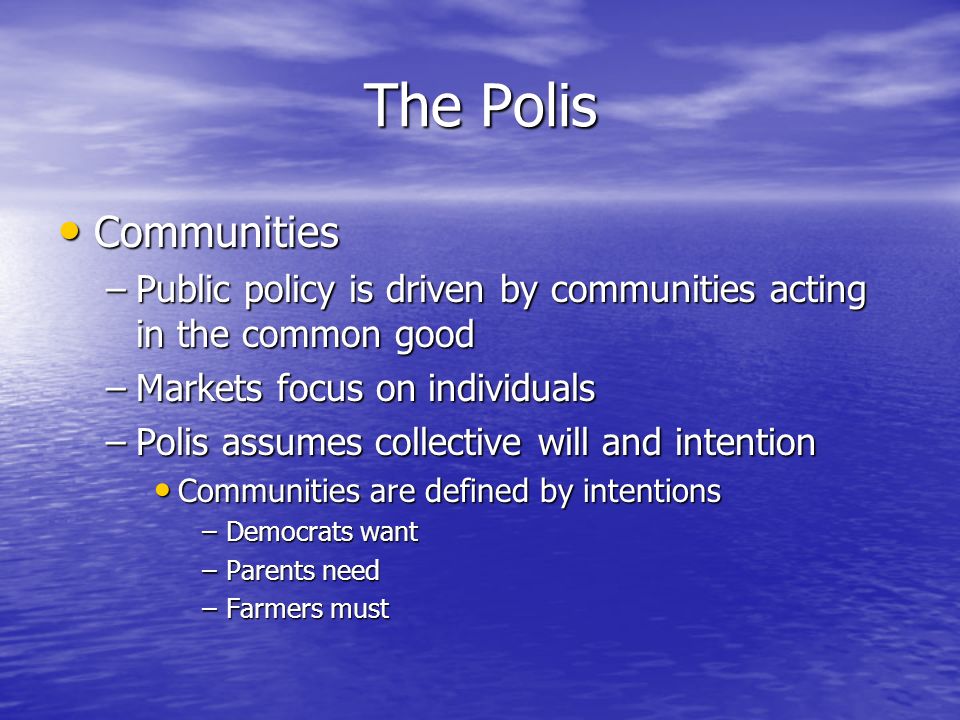 The Polis

• Communities
– Public policy is driven by communities acting in the common good
– Markets focus on individuals
– Polis assumes collective will and intention
• Communities are defined by intentions
– Democrats want
– Parents need
– Farmers must